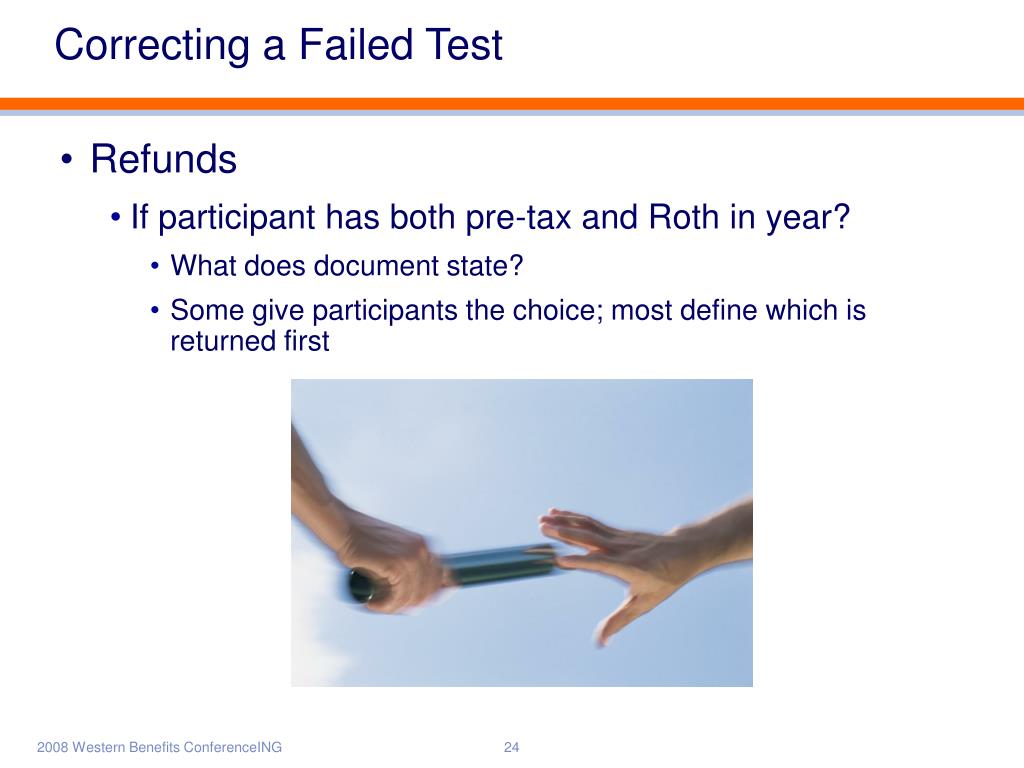 Correcting a Failed Test

• Refunds
• If participant has both pre-tax and Roth in year?
• What does document state?
• Some give participants the choice; most define which is returned first

2008 Western Benefits ConferenceING

24